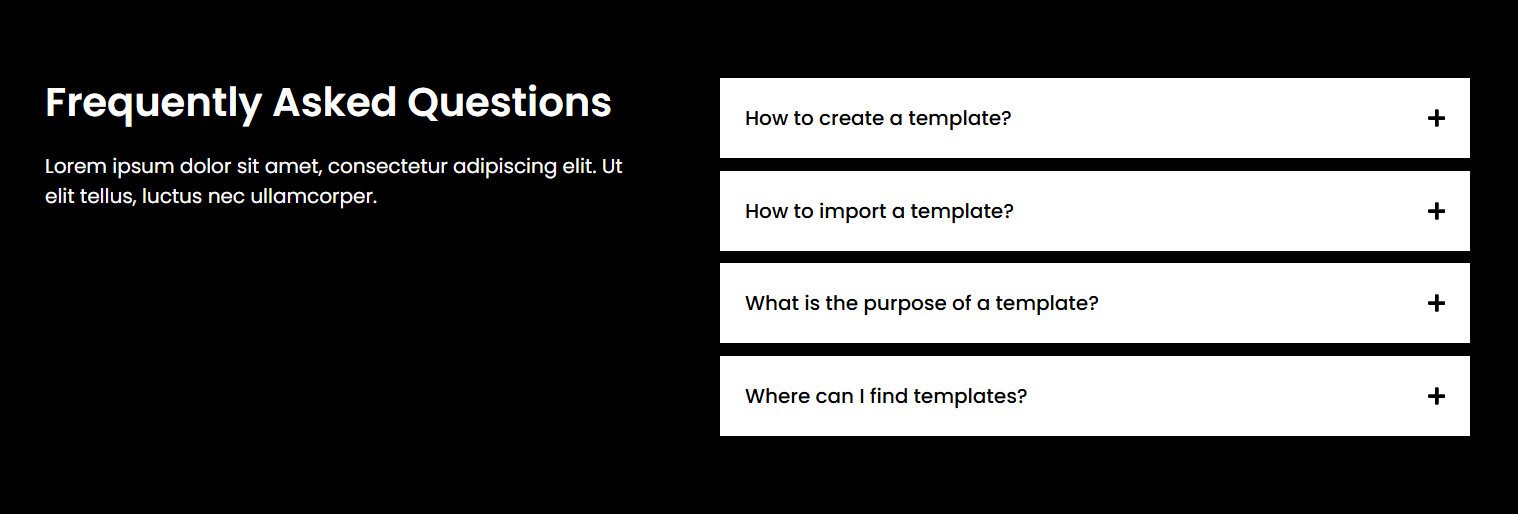 Frequently Asked Questions

Lorem ipsum dolor sit amet, consectetur adipiscing elit. Ut elit tellus, luctus nec ullamcorper.

How to create a template? +

How to import a template? +

What is the purpose of a template? +

Where can I find templates? +